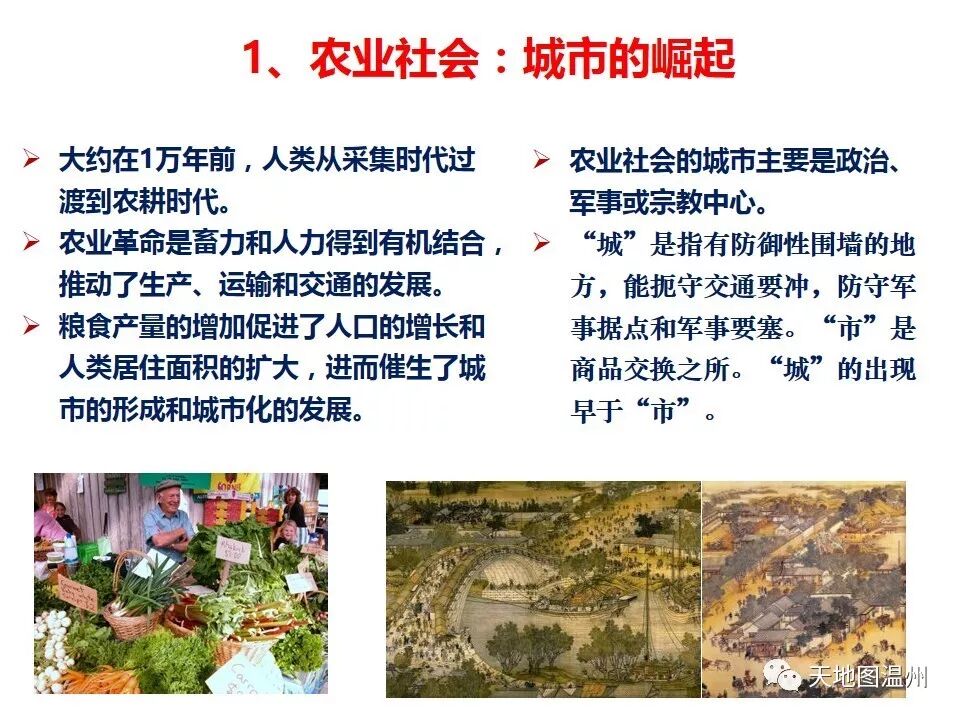 1、农业社会：城市的崛起

➢ 大约在1万年前，人类从采集时代过渡到农耕时代。

➢ 农业革命是畜力和人力得到有机结合，推动了生产、运输和交通的发展。

➢ 粮食产量的增加促进了人口的增长和人类居住面积的扩大，进而催生了城市的形成和城市化的发展。

➢ 农业社会的城市主要是政治、军事或宗教中心。

➢ “城”是指有防御性围墙的地方，能扼守交通要冲，防守军事据点和军事要塞。“市”是商品交换之所。“城”的出现早于“市”。

天地图温州